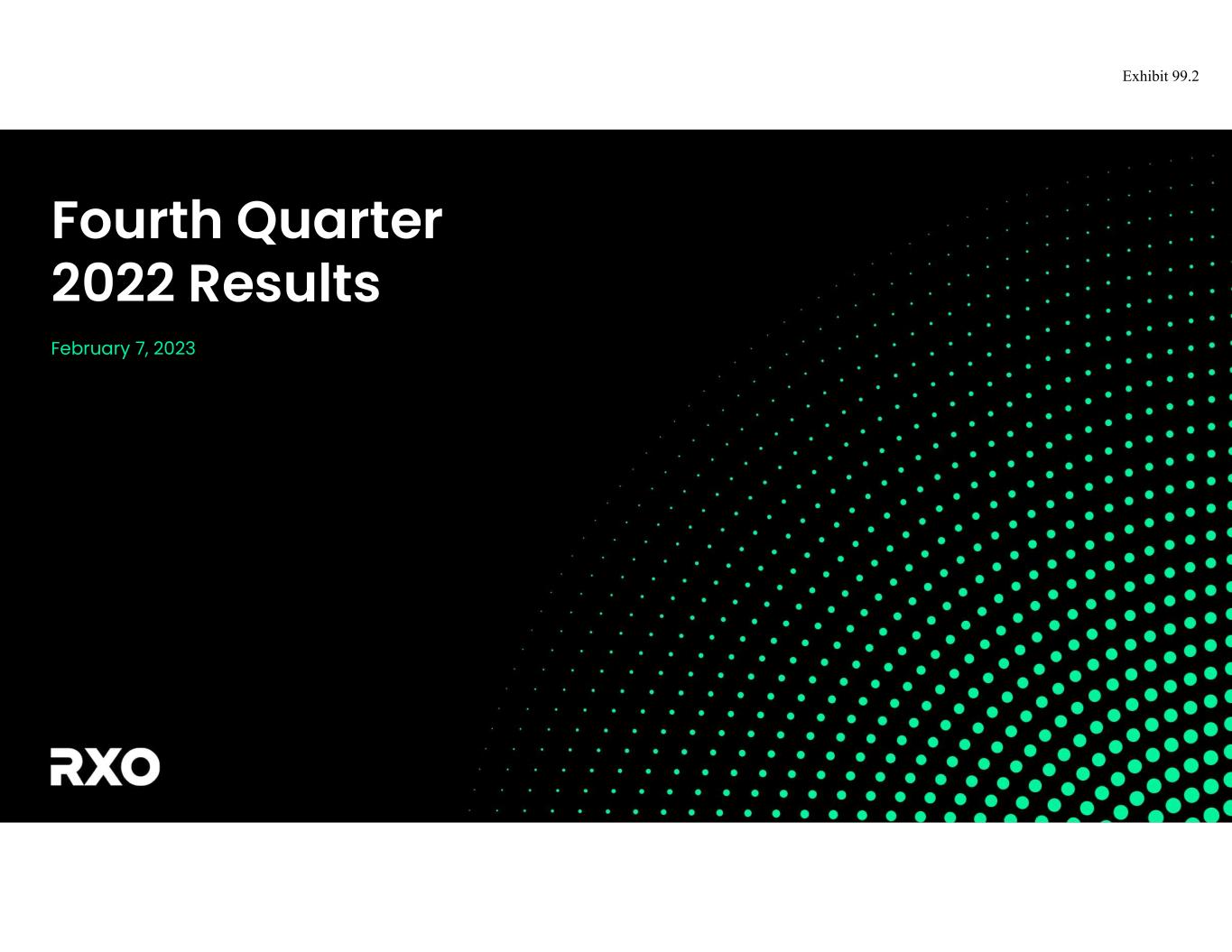 Exhibit 99.2

Fourth Quarter 2022 Results

February 7, 2023

RXO